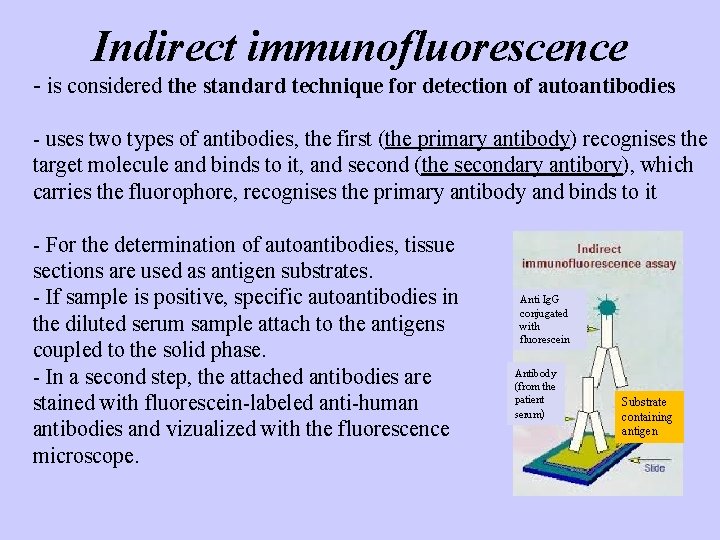 Indirect immunofluorescence

- is considered the standard technique for detection of autoantibodies

- uses two types of antibodies, the first (the primary antibody) recognises the target molecule and binds to it, and second (the secondary antibory), which carries the fluorophore, recognises the primary antibody and binds to it

- For the determination of autoantibodies, tissue sections are used as antigen substrates.
- If sample is positive, specific autoantibodies in the diluted serum sample attach to the antigens coupled to the solid phase.
- In a second step, the attached antibodies are stained with fluorescein-labeled anti-human antibodies and vizualized with the fluorescence microscope.

Indirect immunofluorescence assay

Anti IgG conjugated with fluorescein

Antibody (from the patient serum)

Substrate containing antigen

Slide